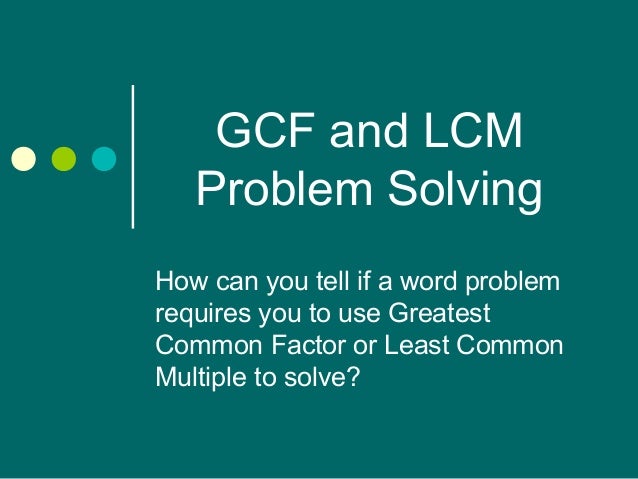 GCF and LCM
Problem Solving

How can you tell if a word problem requires you to use Greatest Common Factor or Least Common Multiple to solve?